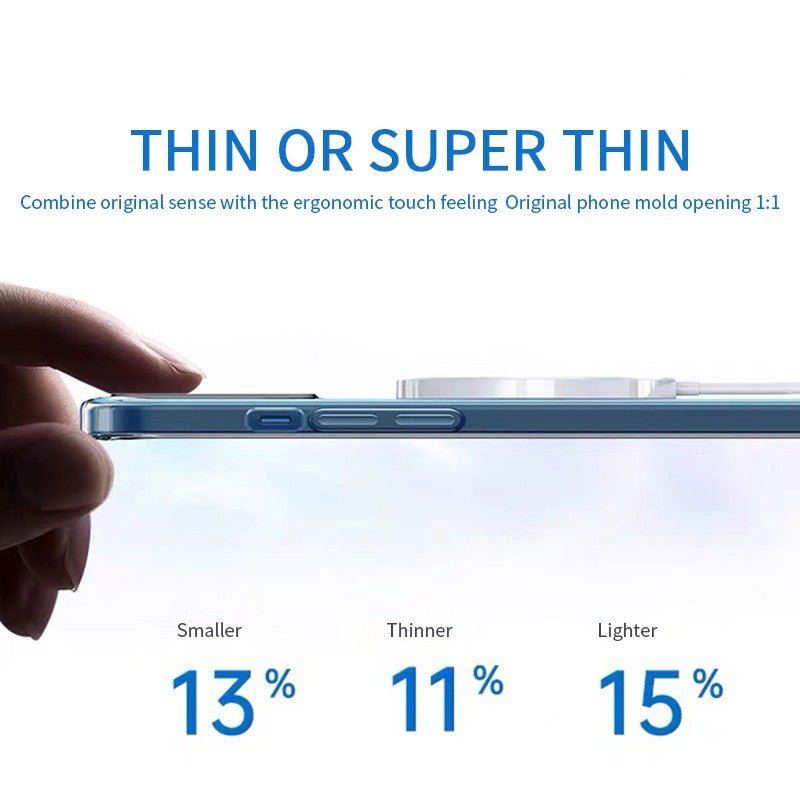 THIN OR SUPER THIN

Combine original sense with the ergonomic touch feeling  Original phone mold opening 1:1

Smaller

13%

Thinner

11%

Lighter

15%